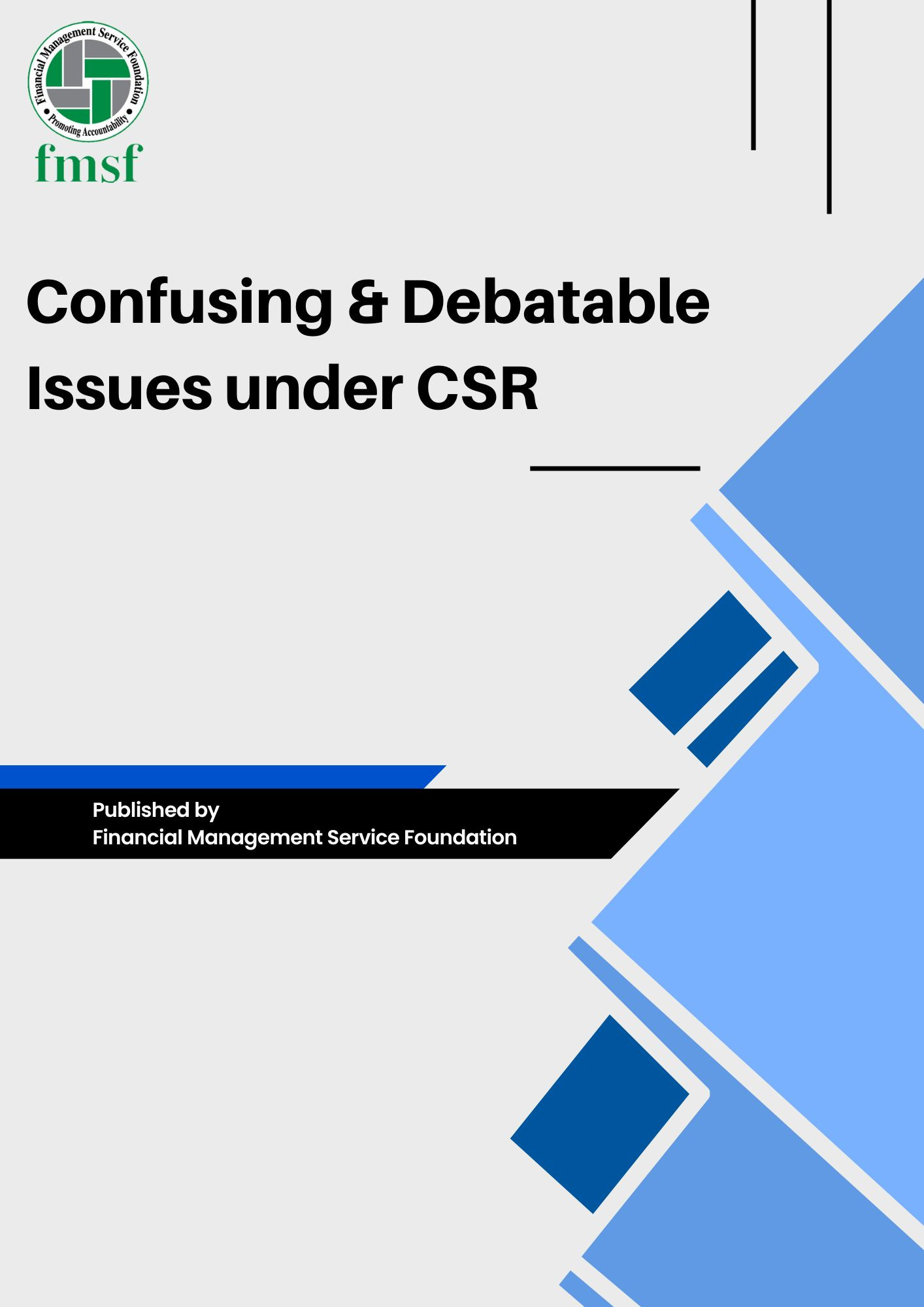 Financial Management Service Foundation
Promoting Accountability
fmsf

Confusing & Debatable Issues under CSR

Published by
Financial Management Service Foundation